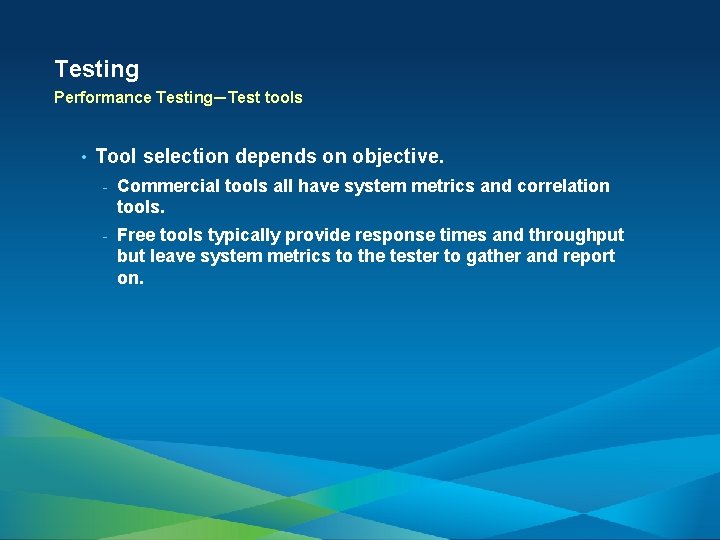 Testing
Performance Testing—Test tools

• Tool selection depends on objective.
- Commercial tools all have system metrics and correlation tools.
- Free tools typically provide response times and throughput but leave system metrics to the tester to gather and report on.